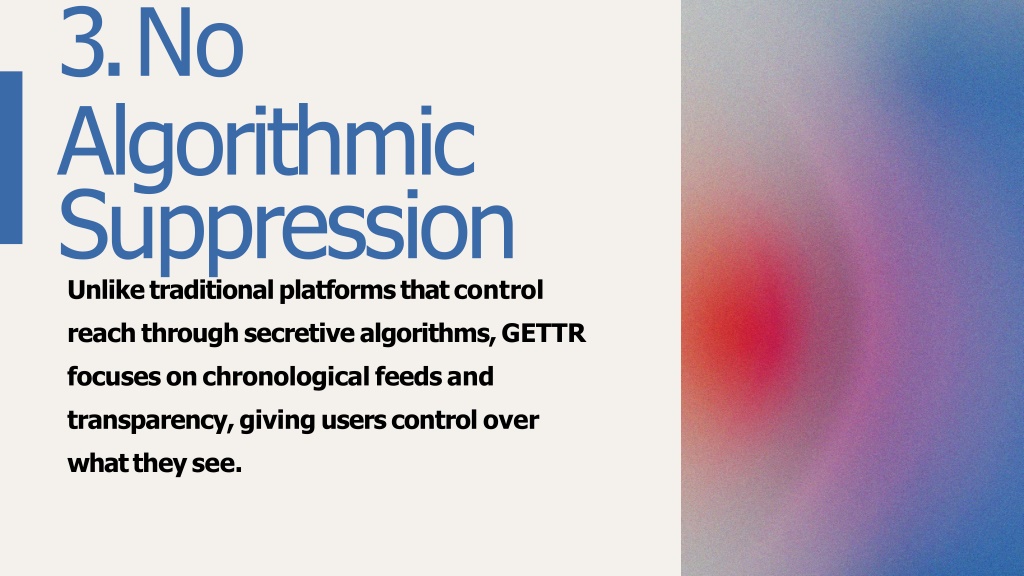 3. No Algorithmic Suppression

Unlike traditional platforms that control reach through secretive algorithms, GETTR focuses on chronological feeds and transparency, giving users control over what they see.